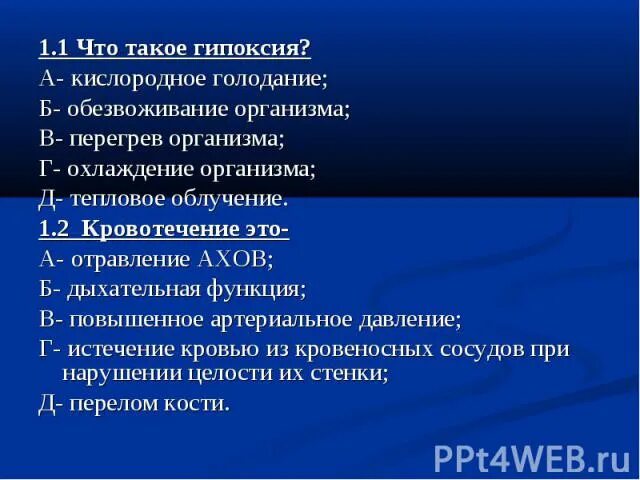 1.1 Что такое гипоксия?
А- кислородное голодание;
Б- обезвоживание организма;
В- перегрев организма;
Г- охлаждение организма;
Д- тепловое облучение.
1.2 Кровотечение это-
А- отравление АХОВ;
Б- дыхательная функция;
В- повышенное артериальное давление;
Г- истечение кровью из кровеносных сосудов при нарушении целости их стенки;
Д- перелом кости.

PPt4WEB.ru